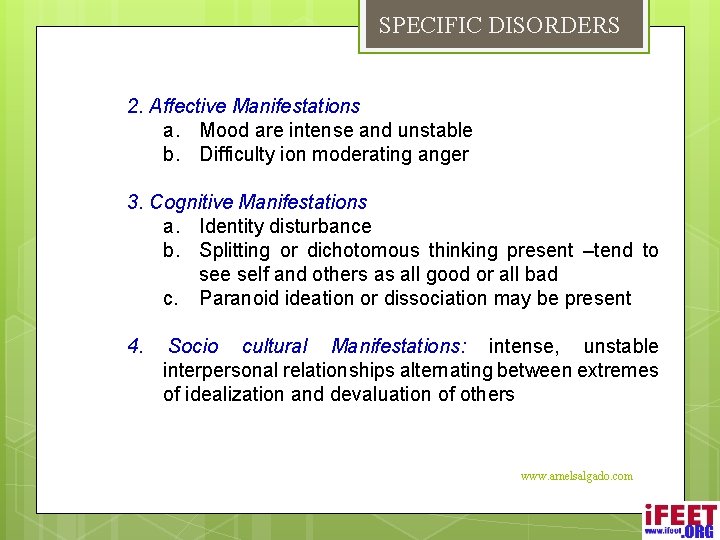 SPECIFIC DISORDERS

2. Affective Manifestations
a. Mood are intense and unstable
b. Difficulty ion moderating anger

3. Cognitive Manifestations
a. Identity disturbance
b. Splitting or dichotomous thinking present –tend to see self and others as all good or all bad
c. Paranoid ideation or dissociation may be present

4. Socio cultural Manifestations: intense, unstable interpersonal relationships alternating between extremes of idealization and devaluation of others

www.arnelsalgado.com

iFEET
www.ifeet.ORG